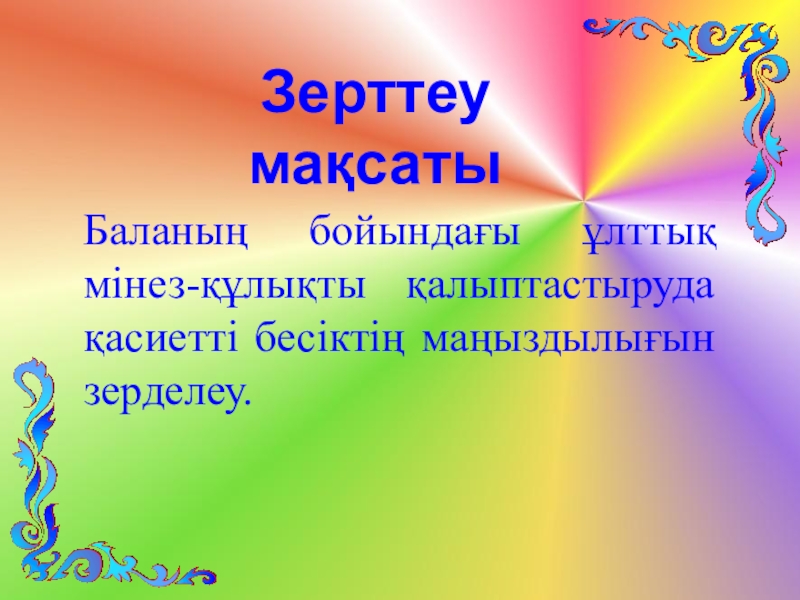 Зерттеу мақсаты

Баланың бойындағы ұлттық мінез-құлықты қалыптастыруда қасиетті бесіктің маңыздылығын зерделеу.